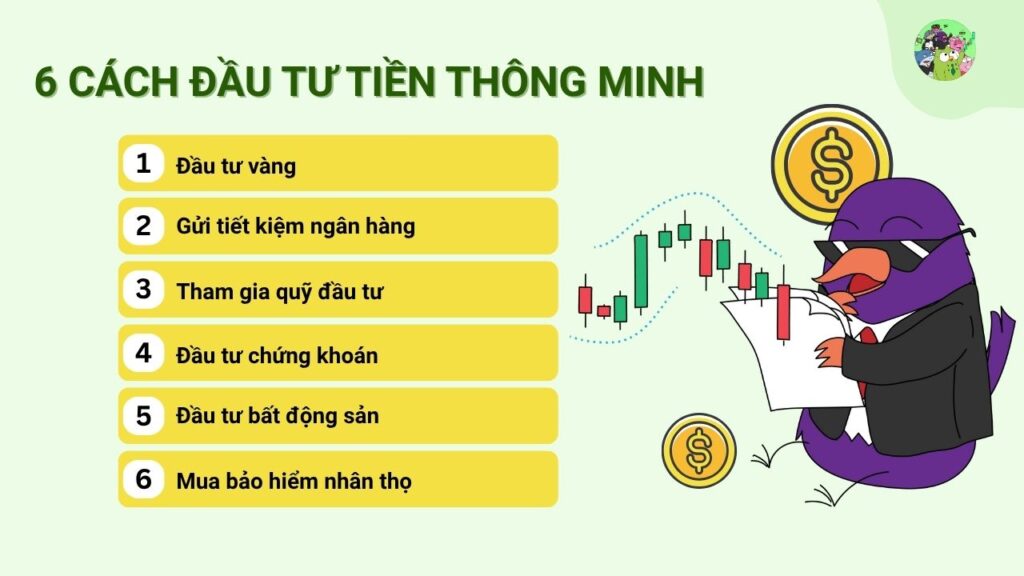 6 CÁCH ĐẦU TƯ TIỀN THÔNG MINH

1 Đầu tư vàng

2 Gửi tiết kiệm ngân hàng

3 Tham gia quỹ đầu tư

4 Đầu tư chứng khoán

5 Đầu tư bất động sản

6 Mua bảo hiểm nhân thọ

$

$